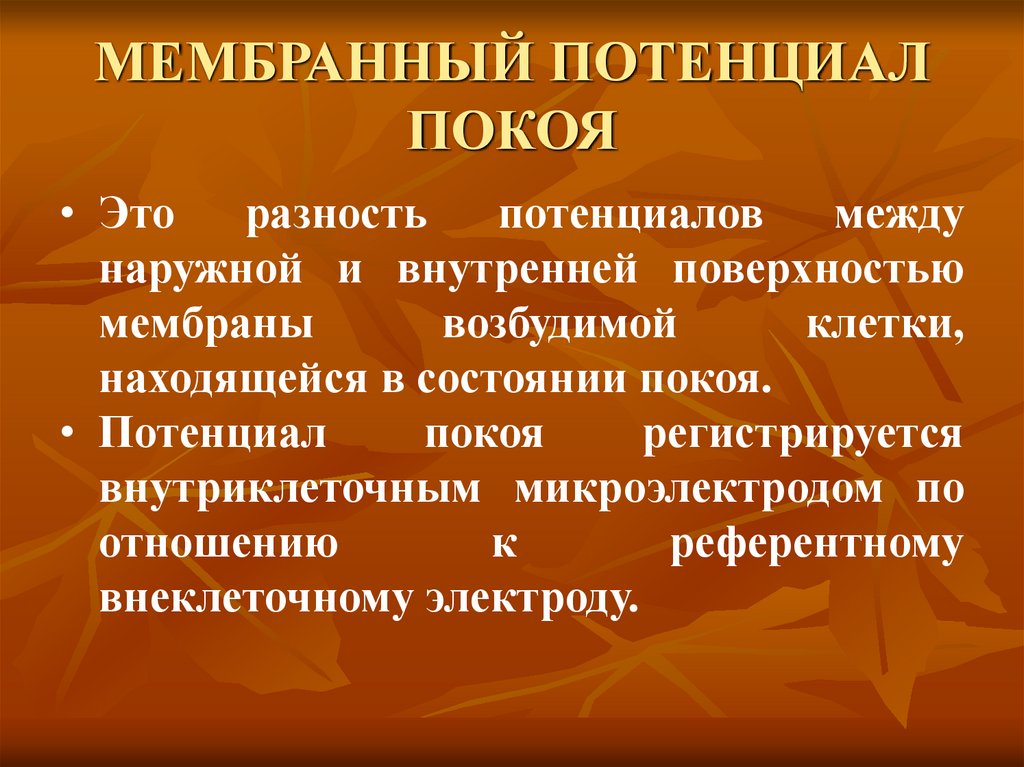 МЕМБРАННЫЙ ПОТЕНЦИАЛ ПОКОЯ

• Это разность потенциалов между наружной и внутренней поверхностью мембраны возбудимой клетки, находящейся в состоянии покоя.
• Потенциал покоя регистрируется внутриклеточным микроэлектродом по отношению к референтному внеклеточному электроду.